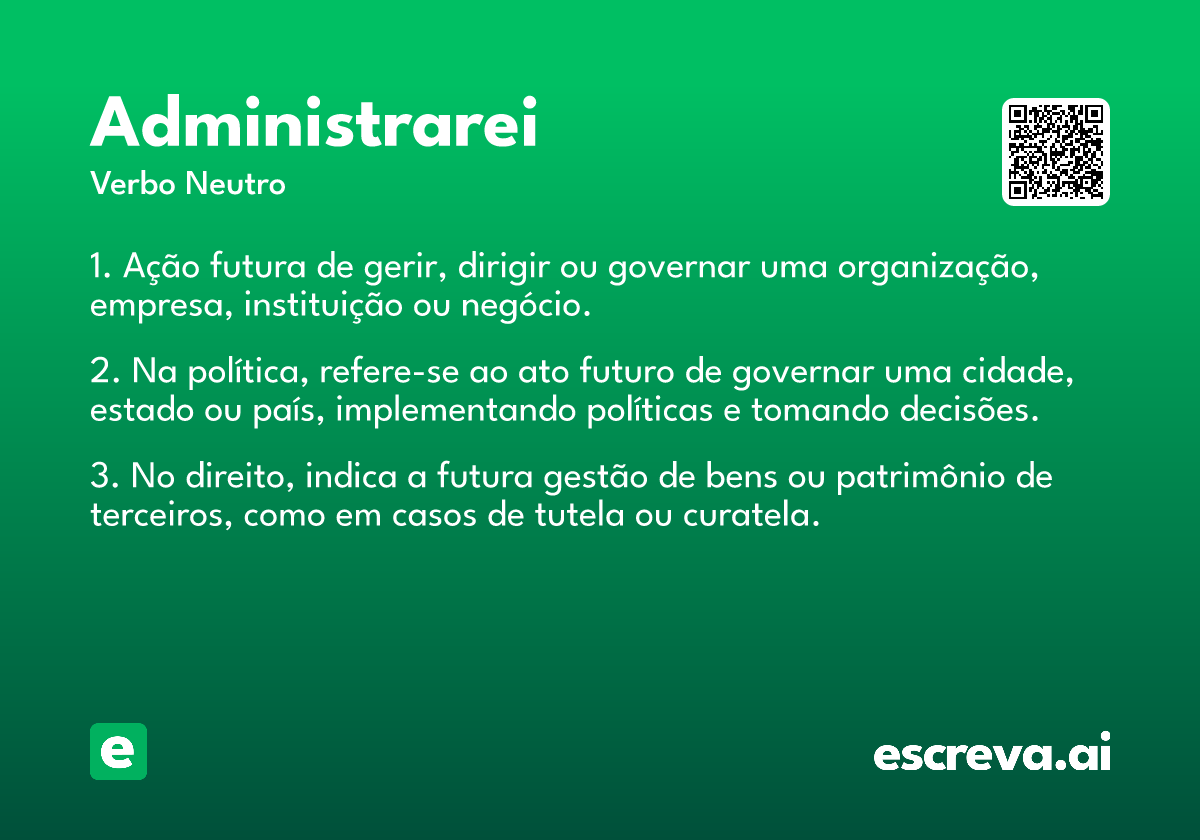 Administrarei
Verbo Neutro

1. Ação futura de gerir, dirigir ou governar uma organização, empresa, instituição ou negócio.

2. Na política, refere-se ao ato futuro de governar uma cidade, estado ou país, implementando políticas e tomando decisões.

3. No direito, indica a futura gestão de bens ou patrimônio de terceiros, como em casos de tutela ou curatela.

e

escreva.ai